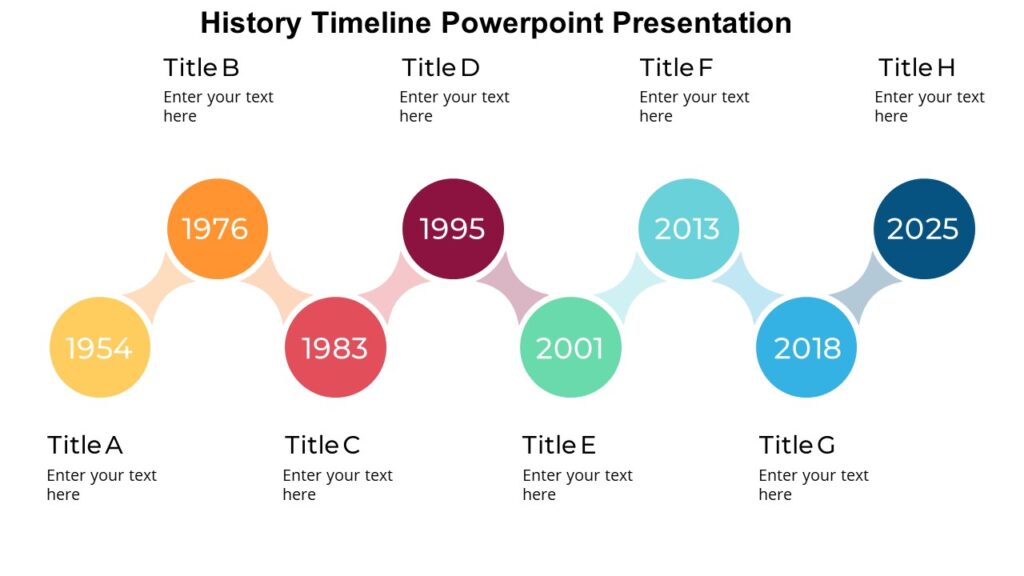 History Timeline Powerpoint Presentation

Title B
Enter your text here

Title D
Enter your text here

Title F
Enter your text here

Title H
Enter your text here

1976

1995

2013

2025

1954

1983

2001

2018

Title A
Enter your text here

Title C
Enter your text here

Title E
Enter your text here

Title G
Enter your text here